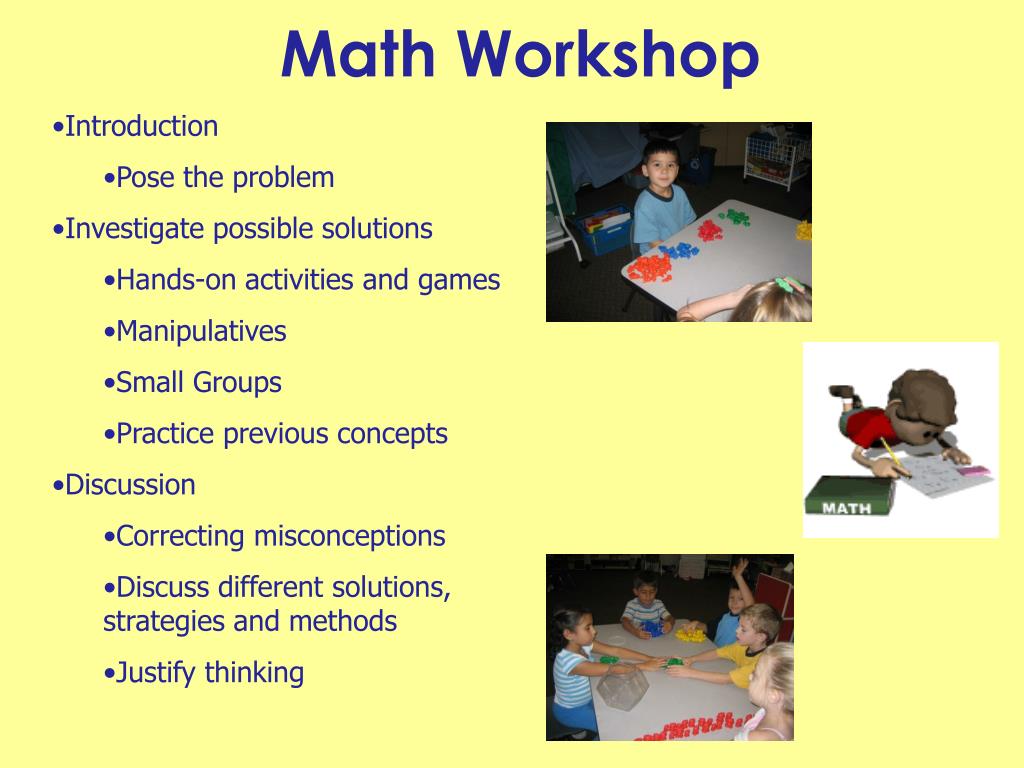 Math Workshop

•Introduction

•Pose the problem

•Investigate possible solutions

•Hands-on activities and games

•Manipulatives

•Small Groups

•Practice previous concepts

•Discussion

•Correcting misconceptions

•Discuss different solutions, strategies and methods

•Justify thinking

MATH